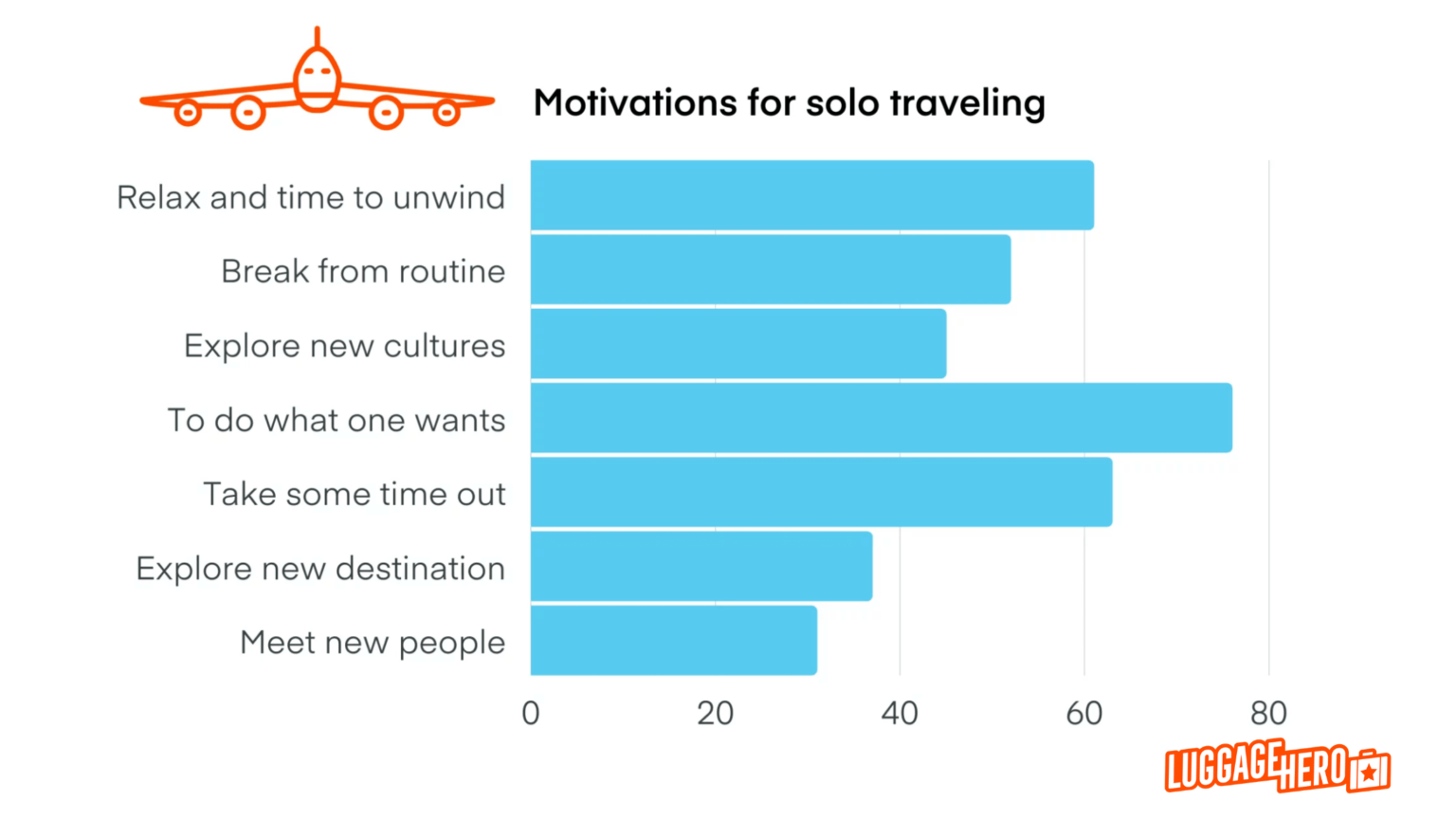 Motivations for solo traveling

Relax and time to unwind
Break from routine
Explore new cultures
To do what one wants
Take some time out
Explore new destination
Meet new people

0
20
40
60
80

LUGGAGEHERO